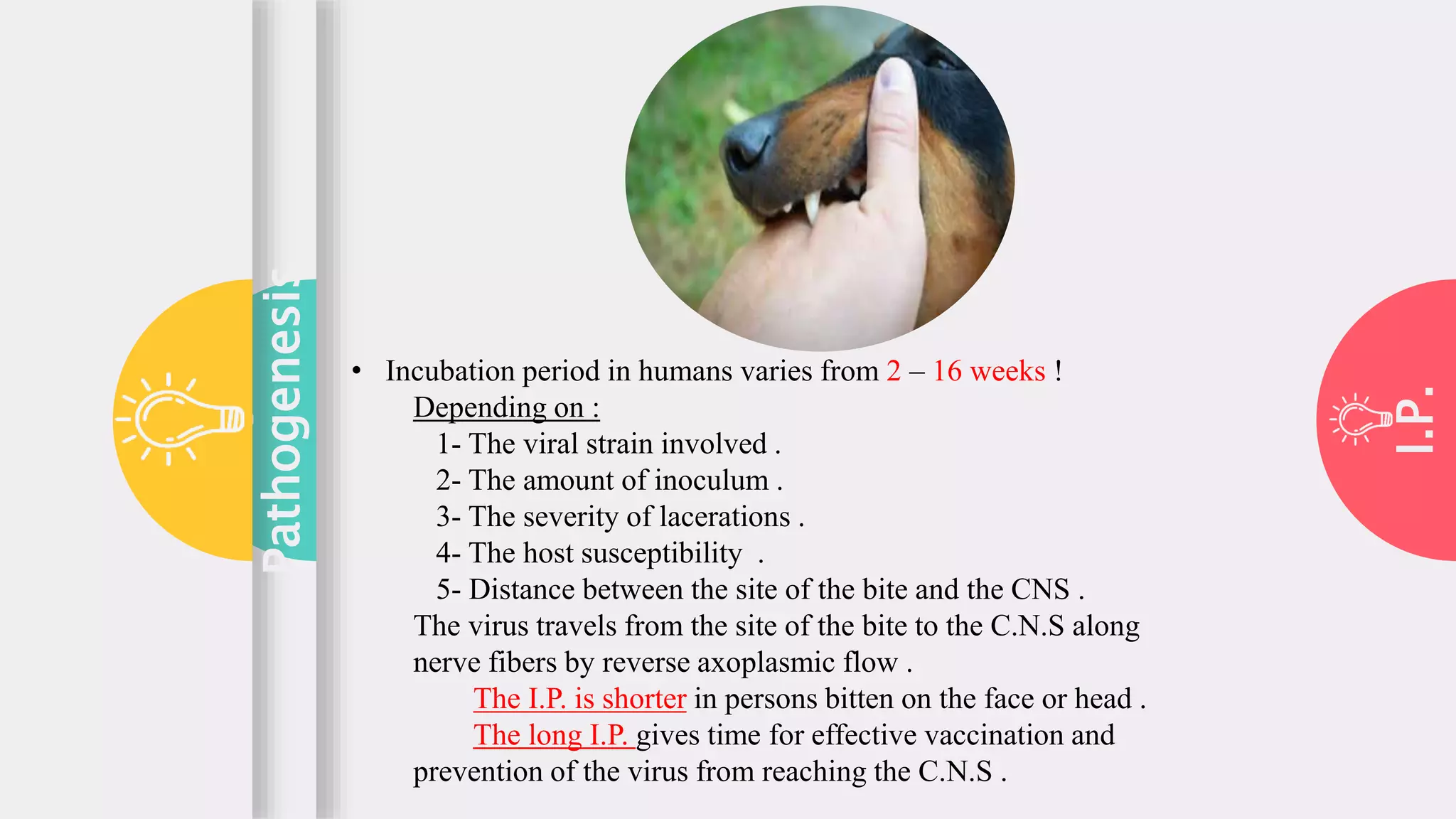 Pathogenesis

• Incubation period in humans varies from 2 – 16 weeks !
Depending on :
1- The viral strain involved .
2- The amount of inoculum .
3- The severity of lacerations .
4- The host susceptibility .
5- Distance between the site of the bite and the CNS .
The virus travels from the site of the bite to the C.N.S along nerve fibers by reverse axoplasmic flow .
The I.P. is shorter in persons bitten on the face or head .
The long I.P. gives time for effective vaccination and prevention of the virus from reaching the C.N.S .

I.P.